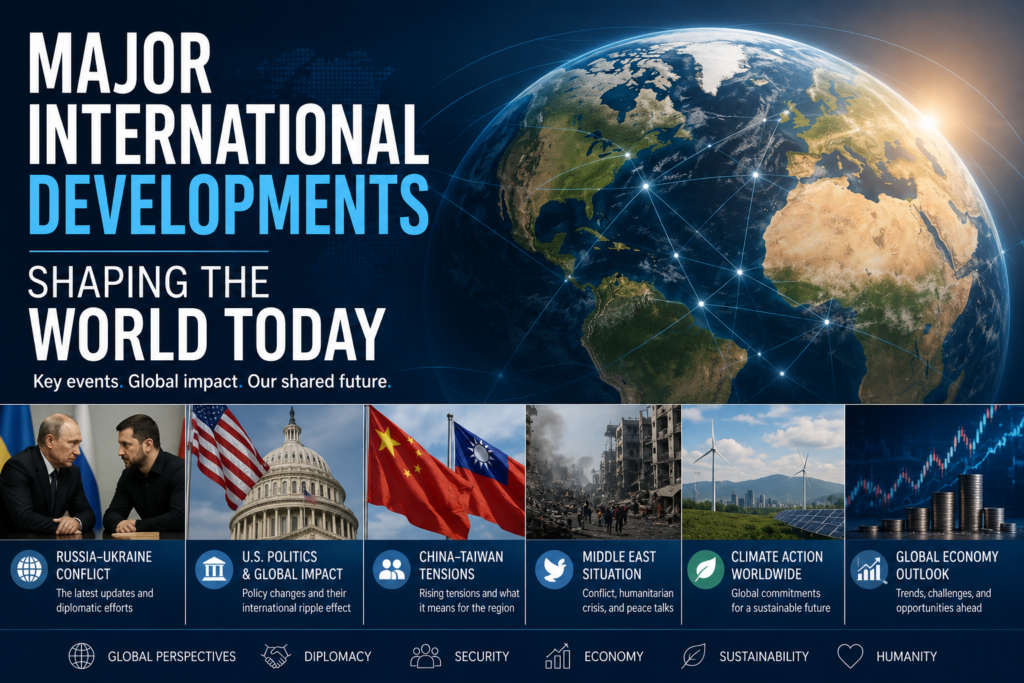 MAJOR INTERNATIONAL DEVELOPMENTS

SHAPING THE WORLD TODAY

Key events. Global impact. Our shared future.

RUSSIA–UKRAINE CONFLICT
The latest updates and diplomatic efforts

U.S. POLITICS & GLOBAL IMPACT
Policy changes and their international ripple effect

CHINA–TAIWAN TENSIONS
Rising tensions and what it means for the region

MIDDLE EAST SITUATION
Conflict, humanitarian crisis, and peace talks

CLIMATE ACTION WORLDWIDE
Global commitments for a sustainable future

GLOBAL ECONOMY OUTLOOK
Trends, challenges, and opportunities ahead

GLOBAL PERSPECTIVES DIPLOMACY SECURITY ECONOMY SUSTAINABILITY HUMANITY